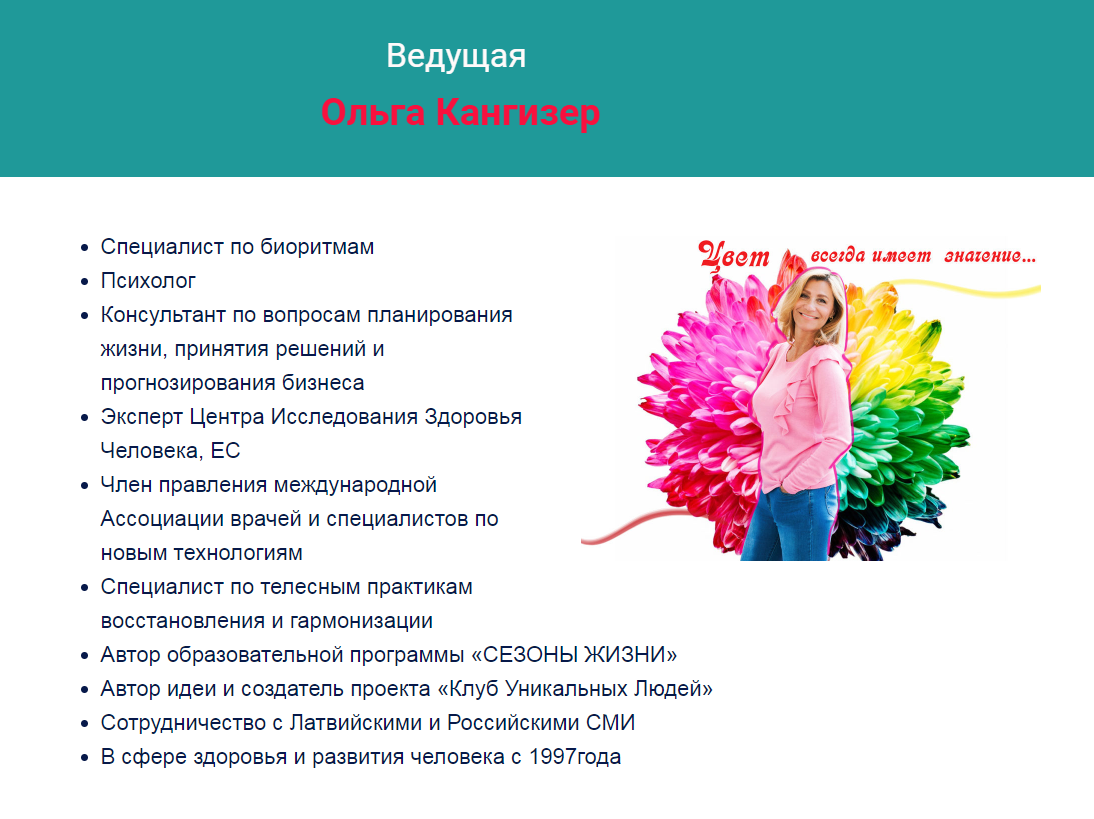 Ведущая

Ольга Кангизер

- Специалист по биоритмам
- Психолог
- Консультант по вопросам планирования жизни, принятия решений и прогнозирования бизнеса
- Эксперт Центра Исследования Здоровья Человека, ЕС
- Член правления международной Ассоциации врачей и специалистов по новым технологиям
- Специалист по телесным практикам восстановления и гармонизации
- Автор образовательной программы «СЕЗОНЫ ЖИЗНИ»
- Автор идеи и создатель проекта «Клуб Уникальных Людей»
- Сотрудничество с Латвийскими и Российскими СМИ
- В сфере здоровья и развития человека с 1997года

Цвет всегда имеет значение...